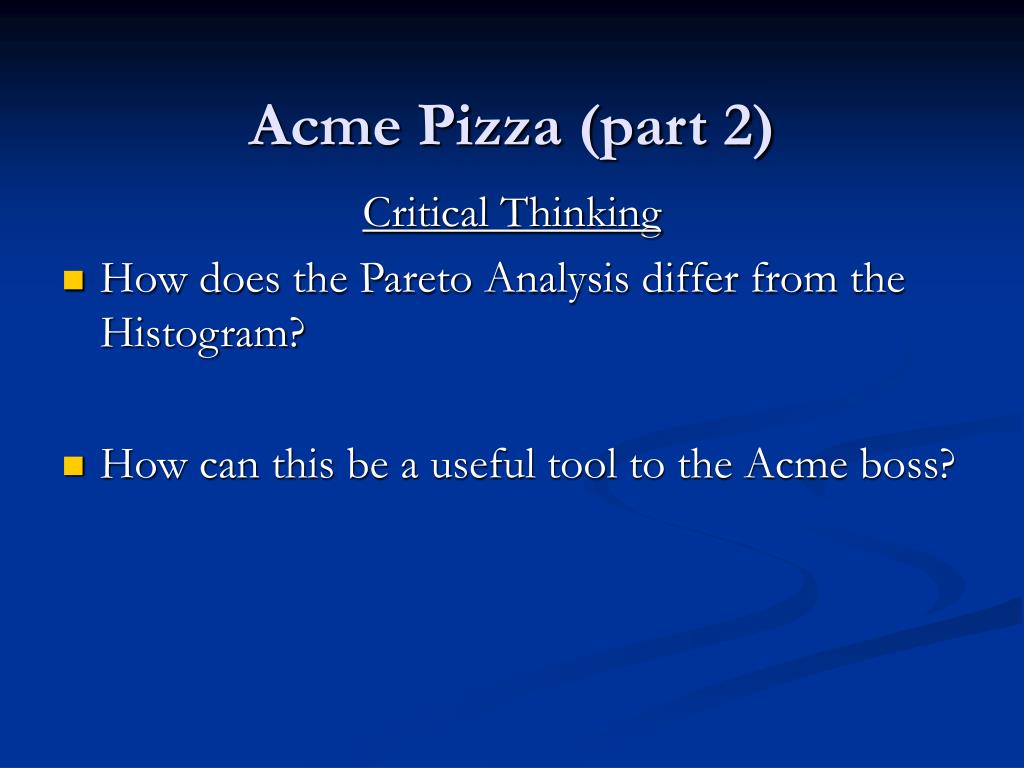 Acme Pizza (part 2)

Critical Thinking

How does the Pareto Analysis differ from the Histogram?

How can this be a useful tool to the Acme boss?